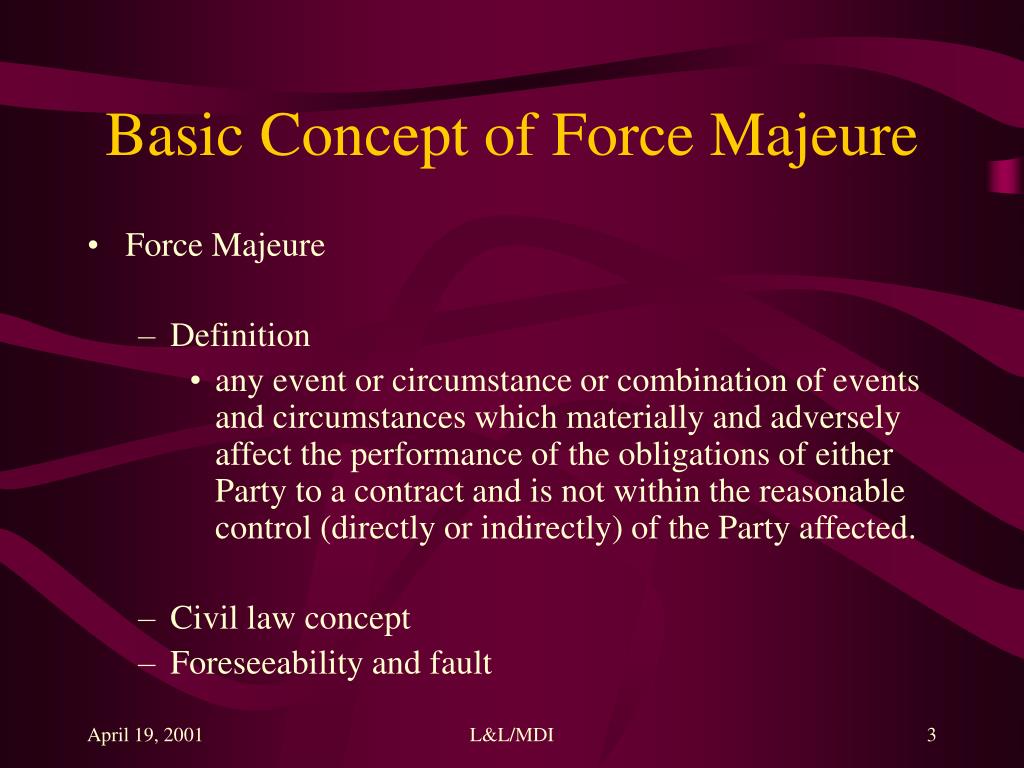 Basic Concept of Force Majeure

• Force Majeure

– Definition

• any event or circumstance or combination of events and circumstances which materially and adversely affect the performance of the obligations of either Party to a contract and is not within the reasonable control (directly or indirectly) of the Party affected.

– Civil law concept
– Foreseeability and fault

April 19, 2001
L&L/MDI
3